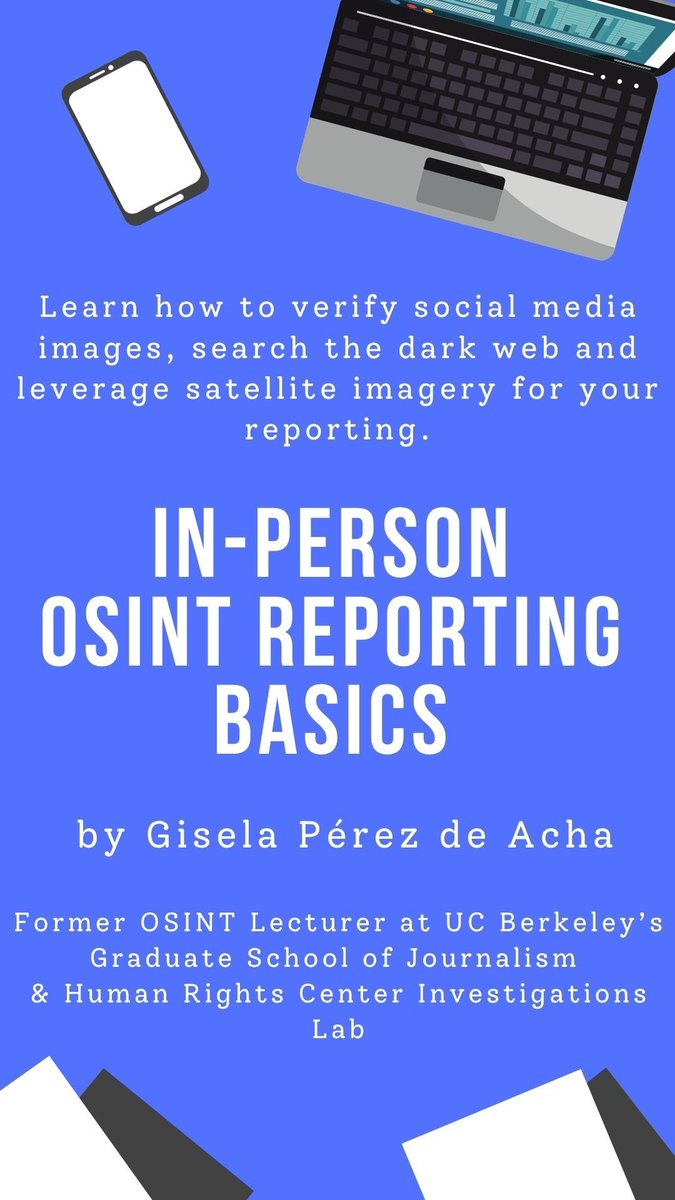 Learn how to verify social media images, search the dark web and leverage satellite imagery for your reporting.

IN-PERSON OSINT REPORTING BASICS

by Gisela Pérez de Acha

Former OSINT Lecturer at UC Berkeley's Graduate School of Journalism & Human Rights Center Investigations Lab